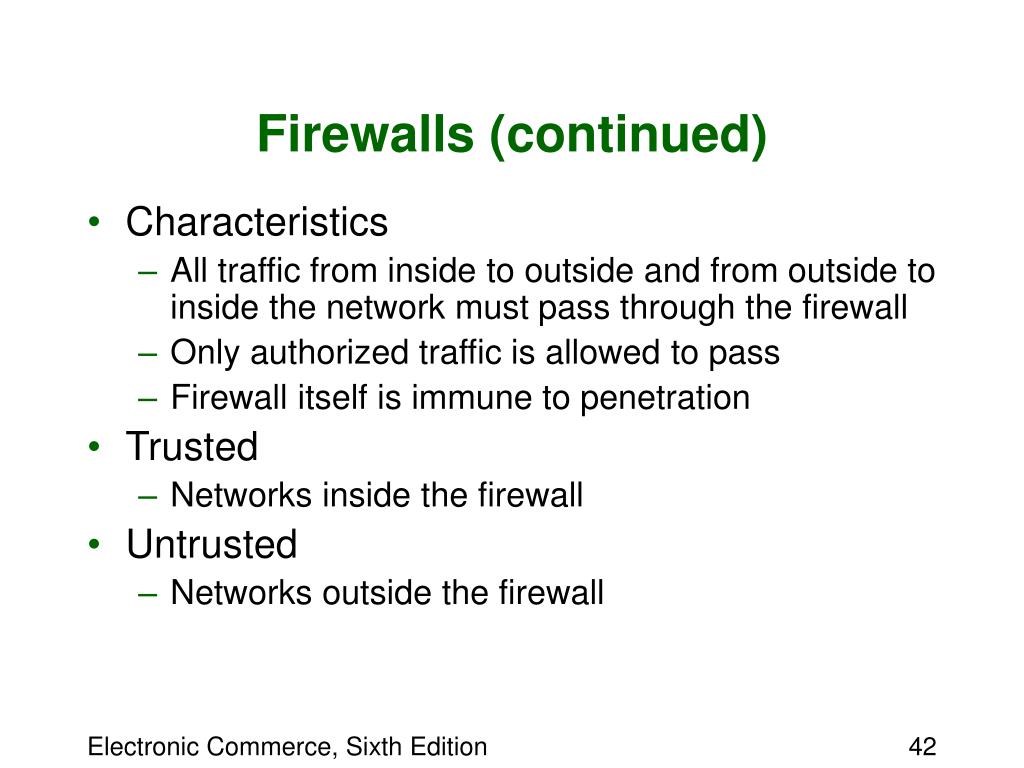 Firewalls (continued)

• Characteristics
– All traffic from inside to outside and from outside to inside the network must pass through the firewall
– Only authorized traffic is allowed to pass
– Firewall itself is immune to penetration
• Trusted
– Networks inside the firewall
• Untrusted
– Networks outside the firewall

Electronic Commerce, Sixth Edition

42